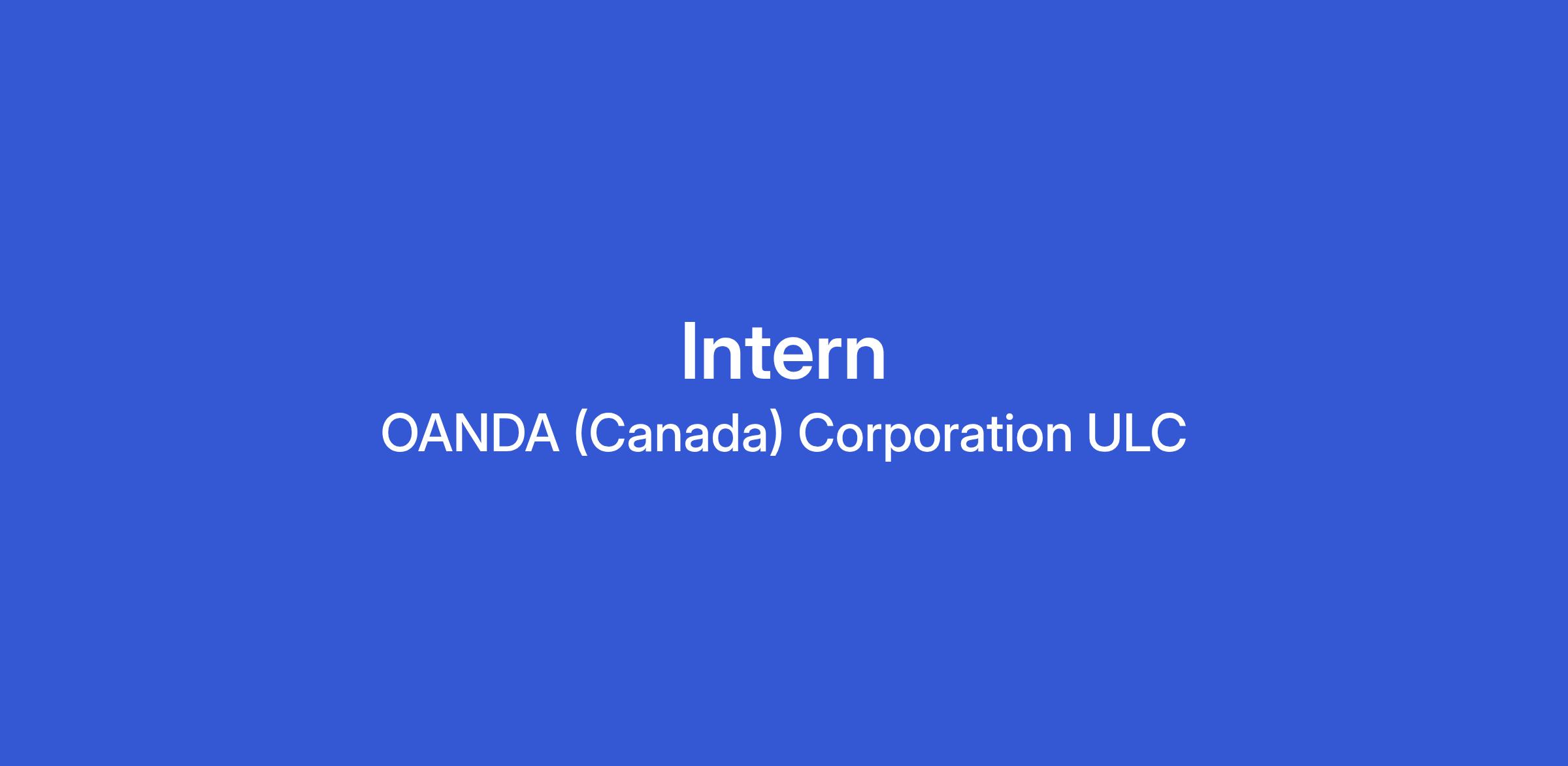 Intern
OANDA (Canada) Corporation ULC